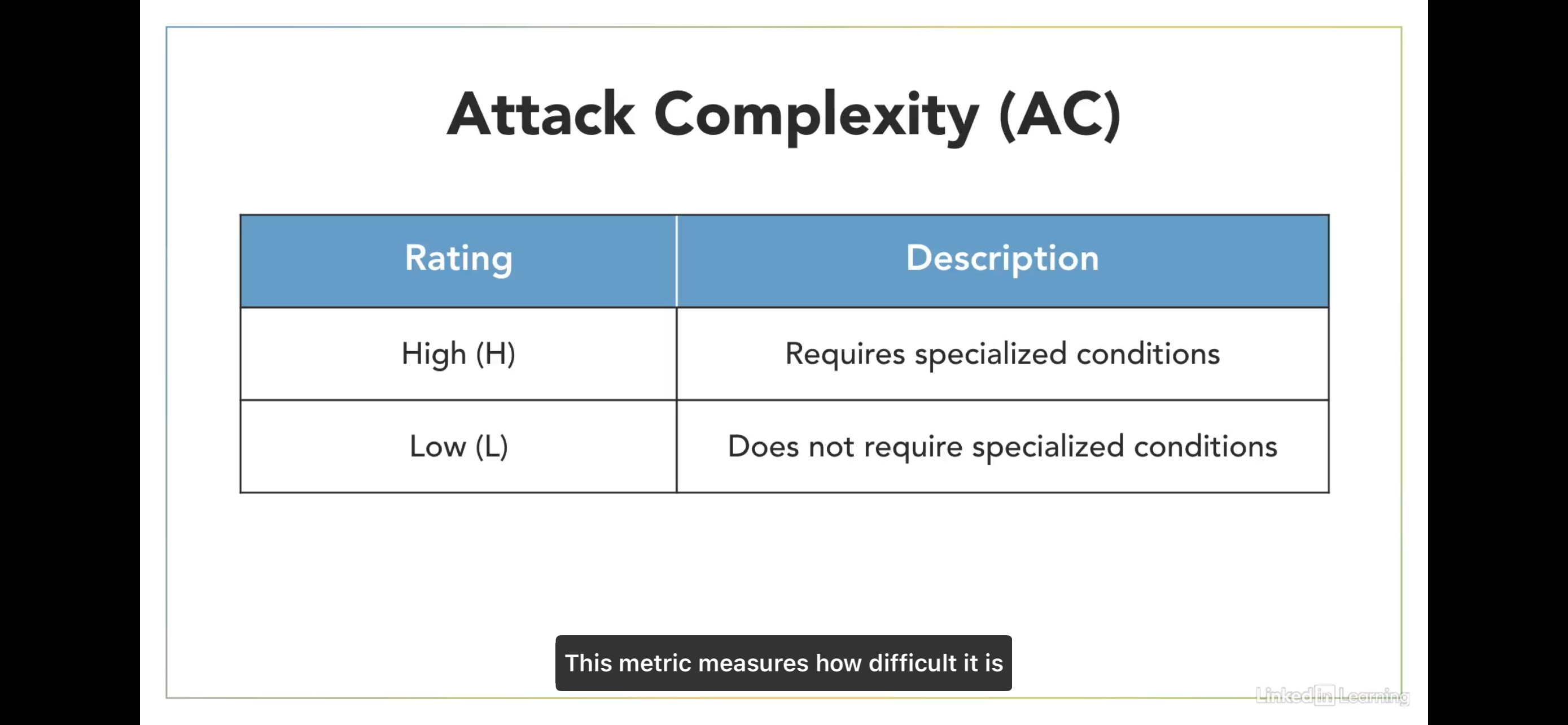 Attack Complexity (AC)

| Rating | Description |
|---|---|
| High (H) | Requires specialized conditions |
| Low (L) | Does not require specialized conditions |

This metric measures how difficult it is

LinkedIn Learning